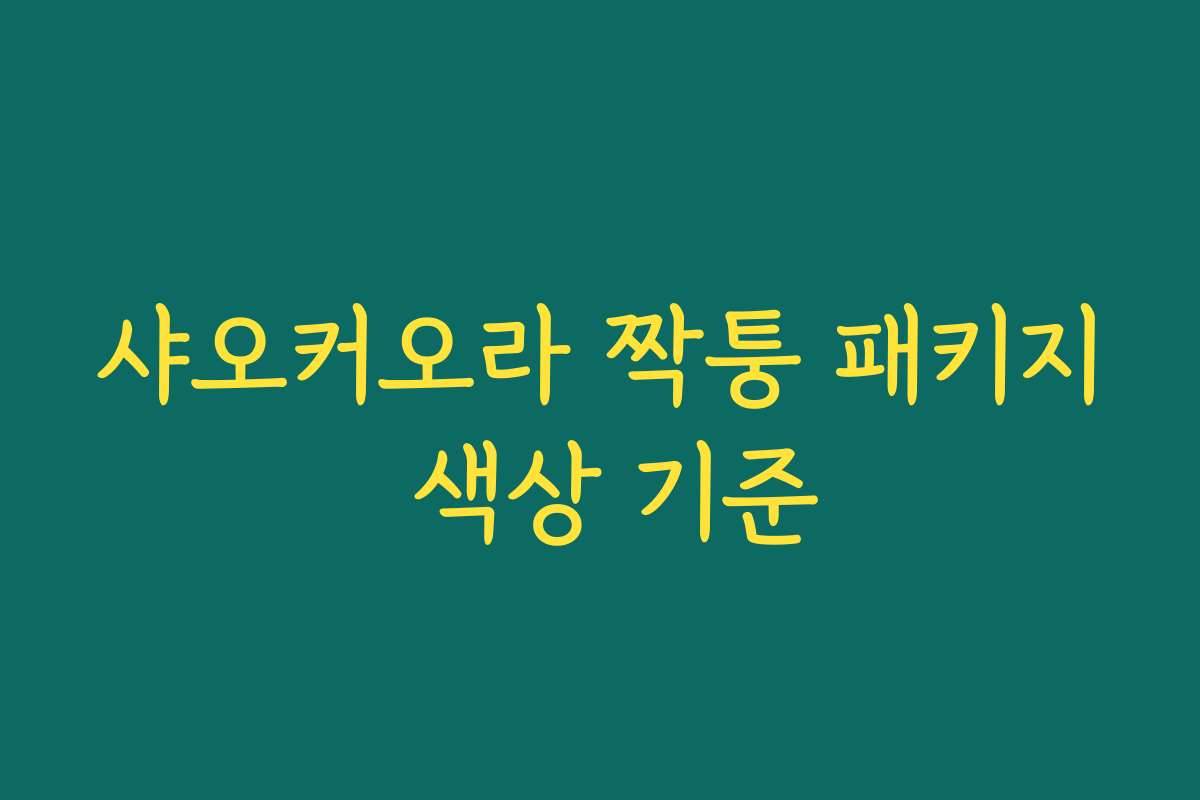 샤오커오라 짝퉁 패키지 색상 기준